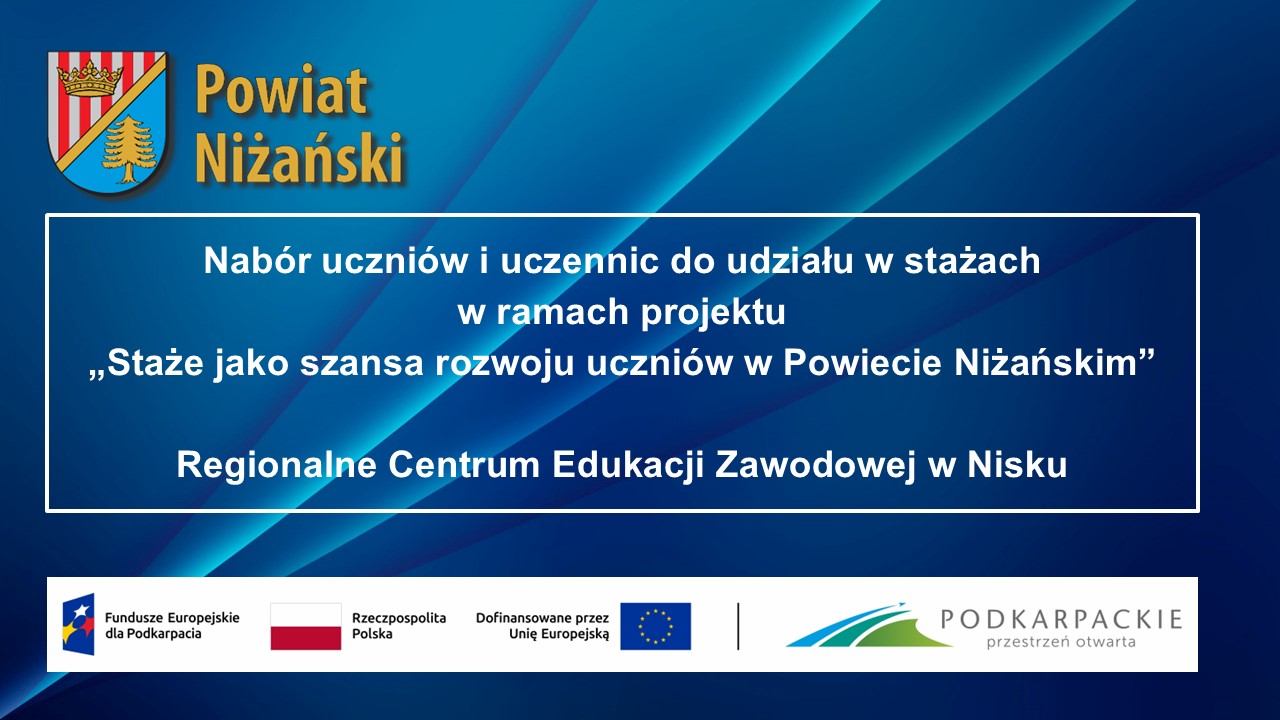 Powiat Niżański

Nabór uczniów i uczennic do udziału w stażach w ramach projektu „Staże jako szansa rozwoju uczniów w Powiecie Niżańskim”

Regionalne Centrum Edukacji Zawodowej w Nisku

Fundusze Europejskie dla Podkarpacia

Rzeczpospolita Polska

Dofinansowane przez Unię Europejską

PODKARPACKIE przestrzeń otwarta